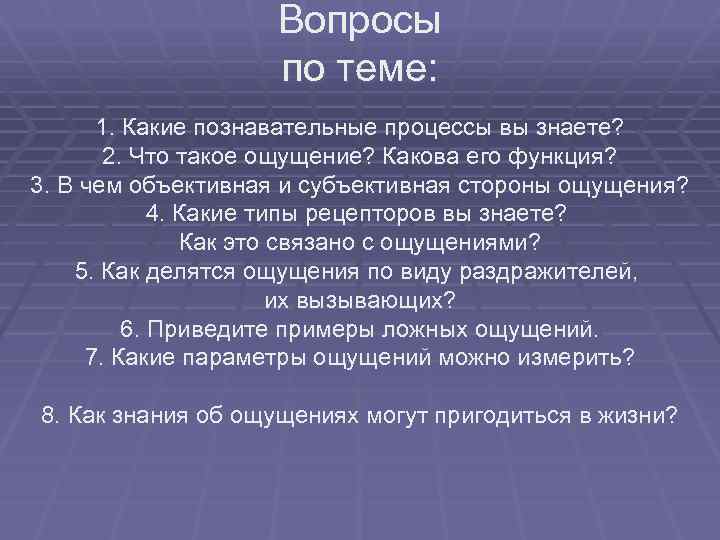 Вопросы по теме:

1. Какие познавательные процессы вы знаете?
2. Что такое ощущение? Какова его функция?
3. В чем объективная и субъективная стороны ощущения?
4. Какие типы рецепторов вы знаете? Как это связано с ощущениями?
5. Как делятся ощущения по виду раздражителей, их вызывающих?
6. Приведите примеры ложных ощущений.
7. Какие параметры ощущений можно измерить?

8. Как знания об ощущениях могут пригодиться в жизни?